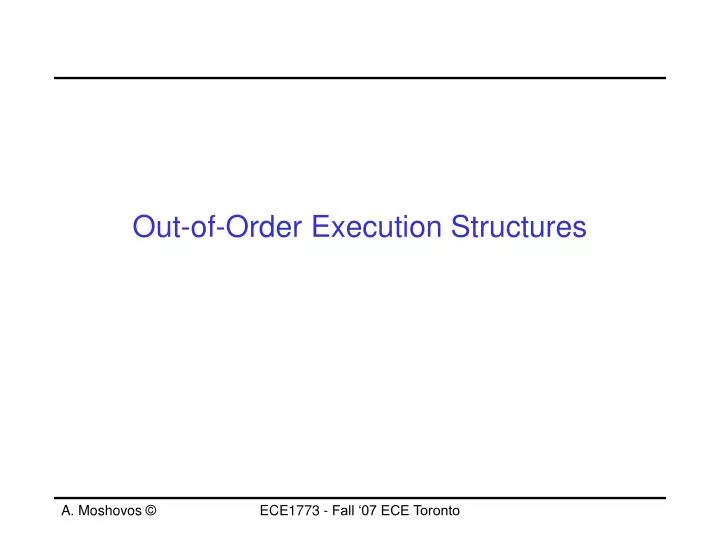 Out-of-Order Execution Structures

A. Moshovos ©

ECE1773 - Fall ‘07 ECE Toronto